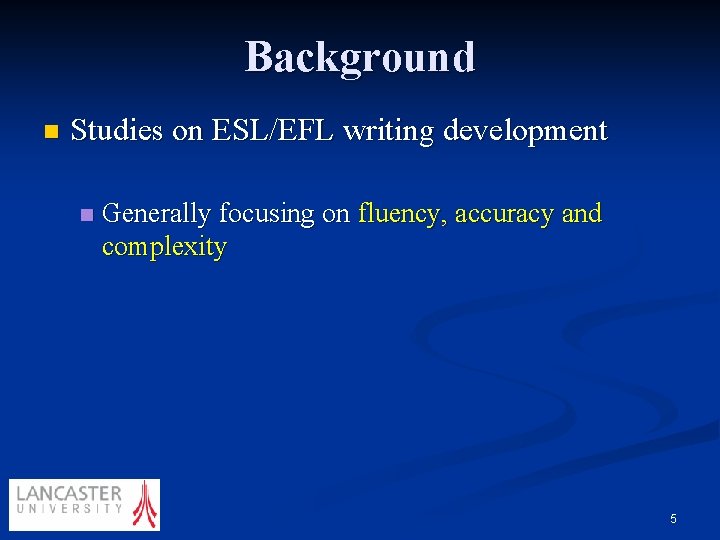 Background

Studies on ESL/EFL writing development

Generally focusing on fluency, accuracy and complexity

LANCASTER UNIVERSITY

5